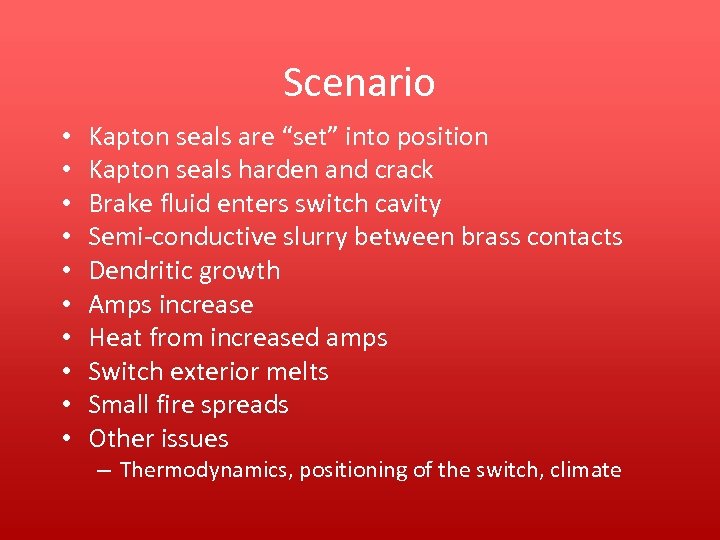 Scenario

• Kapton seals are “set” into position
• Kapton seals harden and crack
• Brake fluid enters switch cavity
• Semi-conductive slurry between brass contacts
• Dendritic growth
• Amps increase
• Heat from increased amps
• Switch exterior melts
• Small fire spreads
• Other issues
– Thermodynamics, positioning of the switch, climate